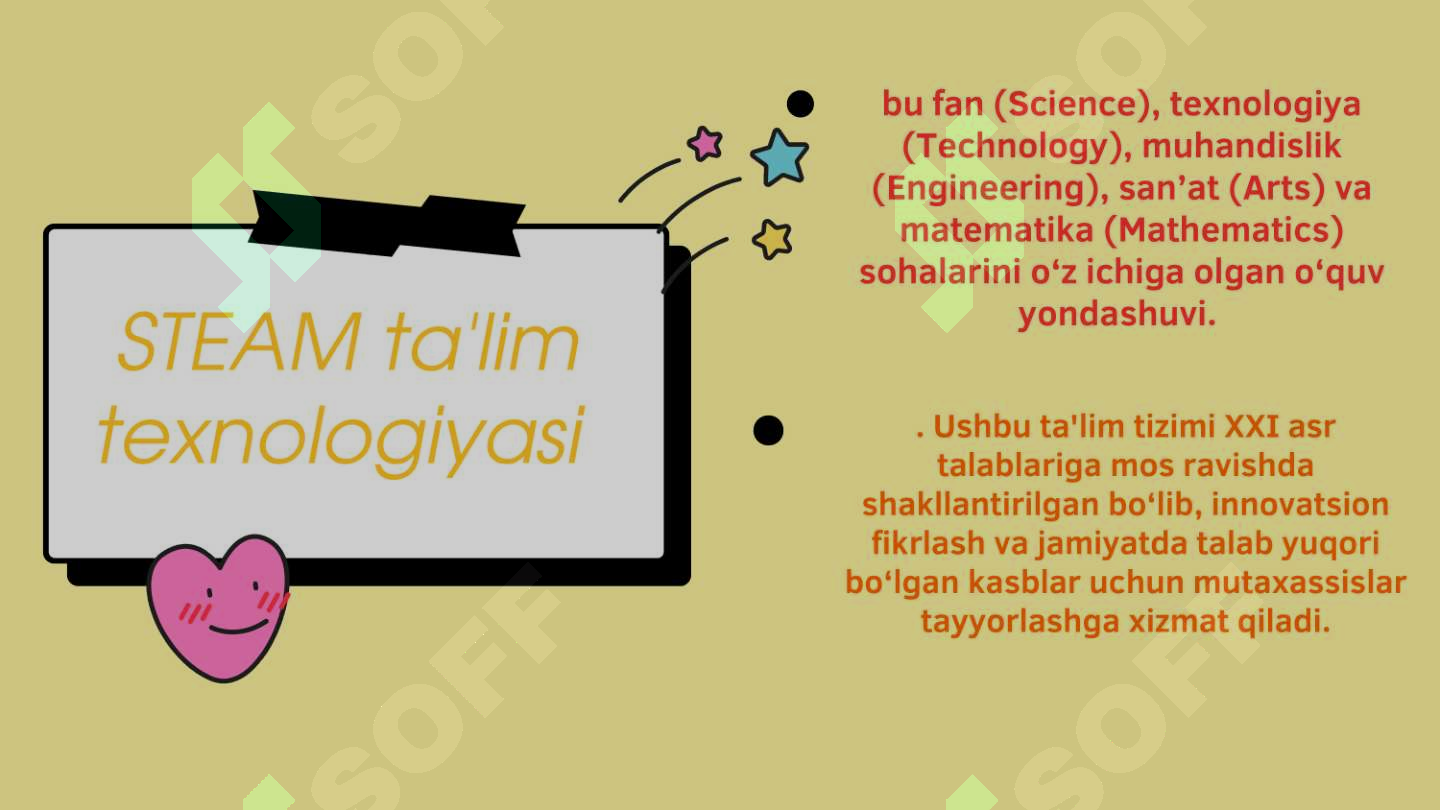 STEAM ta'lim texnologiyasi

bu fan (Science), texnologiya (Technology), muhandislik (Engineering), san’at (Arts) va matematika (Mathematics) sohalarini o‘z ichiga olgan o‘quv yondashuvi.

. Ushbu ta'lim tizimi XXI asr talablariga mos ravishda shakllantirilgan bo‘lib, innovatsion fikrlash va jamiyatda talab yuqori bo‘lgan kasblar uchun mutaxassislar tayyorlashga xizmat qiladi.

SOFF
SOFF
SOFF
SOFF